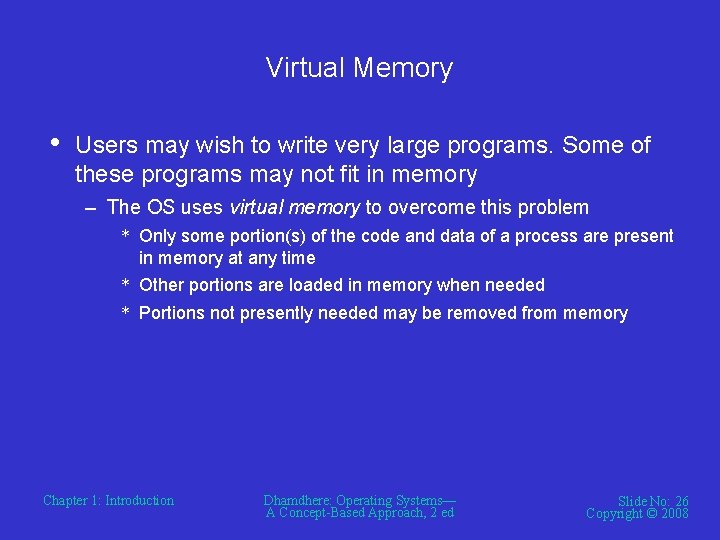 Virtual Memory

• Users may wish to write very large programs. Some of these programs may not fit in memory

– The OS uses virtual memory to overcome this problem

* Only some portion(s) of the code and data of a process are present in memory at any time

* Other portions are loaded in memory when needed

* Portions not presently needed may be removed from memory

Chapter 1: Introduction

Dhamdhere: Operating Systems— A Concept-Based Approach, 2 ed

Slide No: 26
Copyright © 2008